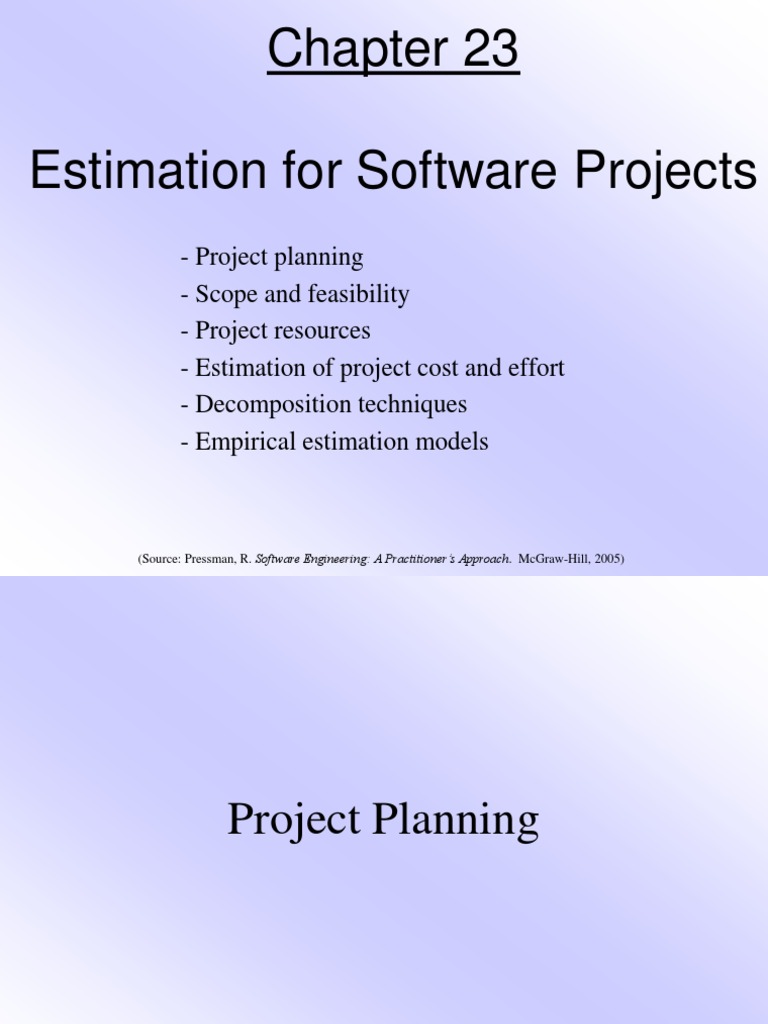 Chapter 23

Estimation for Software Projects

- Project planning
- Scope and feasibility
- Project resources
- Estimation of project cost and effort
- Decomposition techniques
- Empirical estimation models

(Source: Pressman, R. Software Engineering: A Practitioner's Approach. McGraw-Hill, 2005)

Project Planning